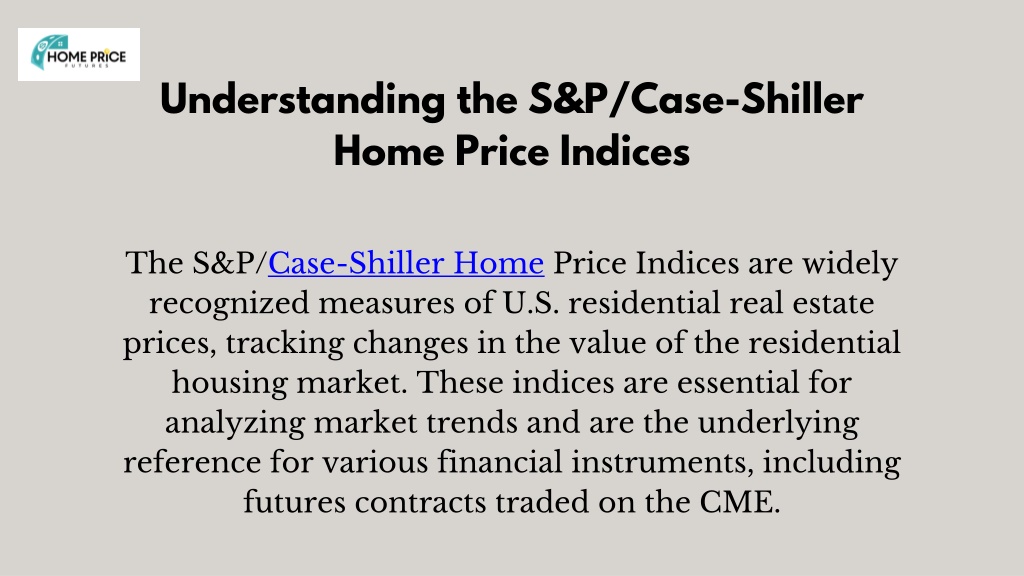 HOME PRICE
FUTURES

Understanding the S&P/Case-Shiller Home Price Indices

The S&P/Case-Shiller Home Price Indices are widely recognized measures of U.S. residential real estate prices, tracking changes in the value of the residential housing market. These indices are essential for analyzing market trends and are the underlying reference for various financial instruments, including futures contracts traded on the CME.